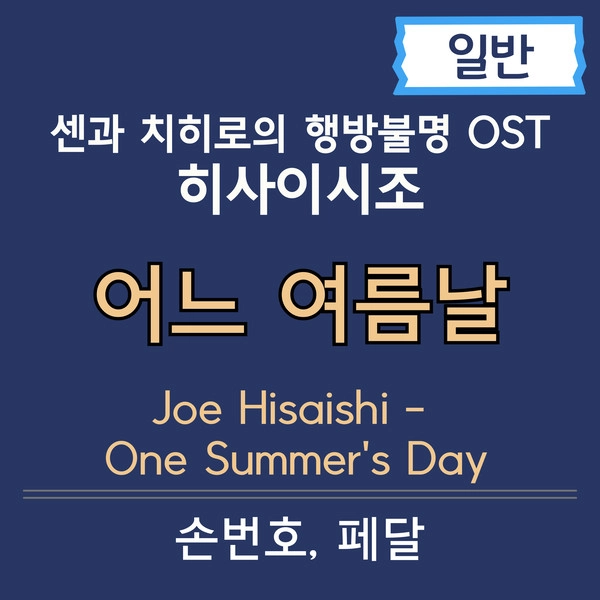 일반

센과 치히로의 행방불명 OST
히사이시조

어느 여름날

Joe Hisaishi - One Summer's Day

손번호, 페달